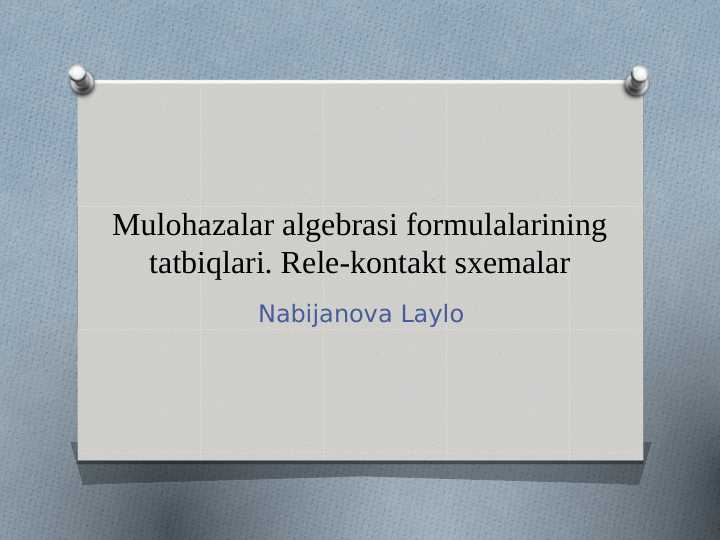 Mulohazalar algebrasi formulalarining tatbiqlari. Rele-kontakt sxemalar

Nabijanova Laylo